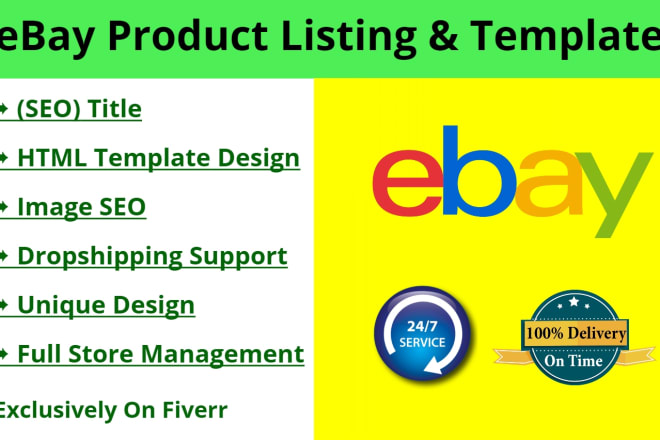 eBay Product Listing & Template

➔ (SEO) Title

➔ HTML Template Design

➔ Image SEO

➔ Dropshipping Support

➔ Unique Design

➔ Full Store Management

Exclusively On Fiverr

ebay

24/7 SERVICE

100% Delivery On Time